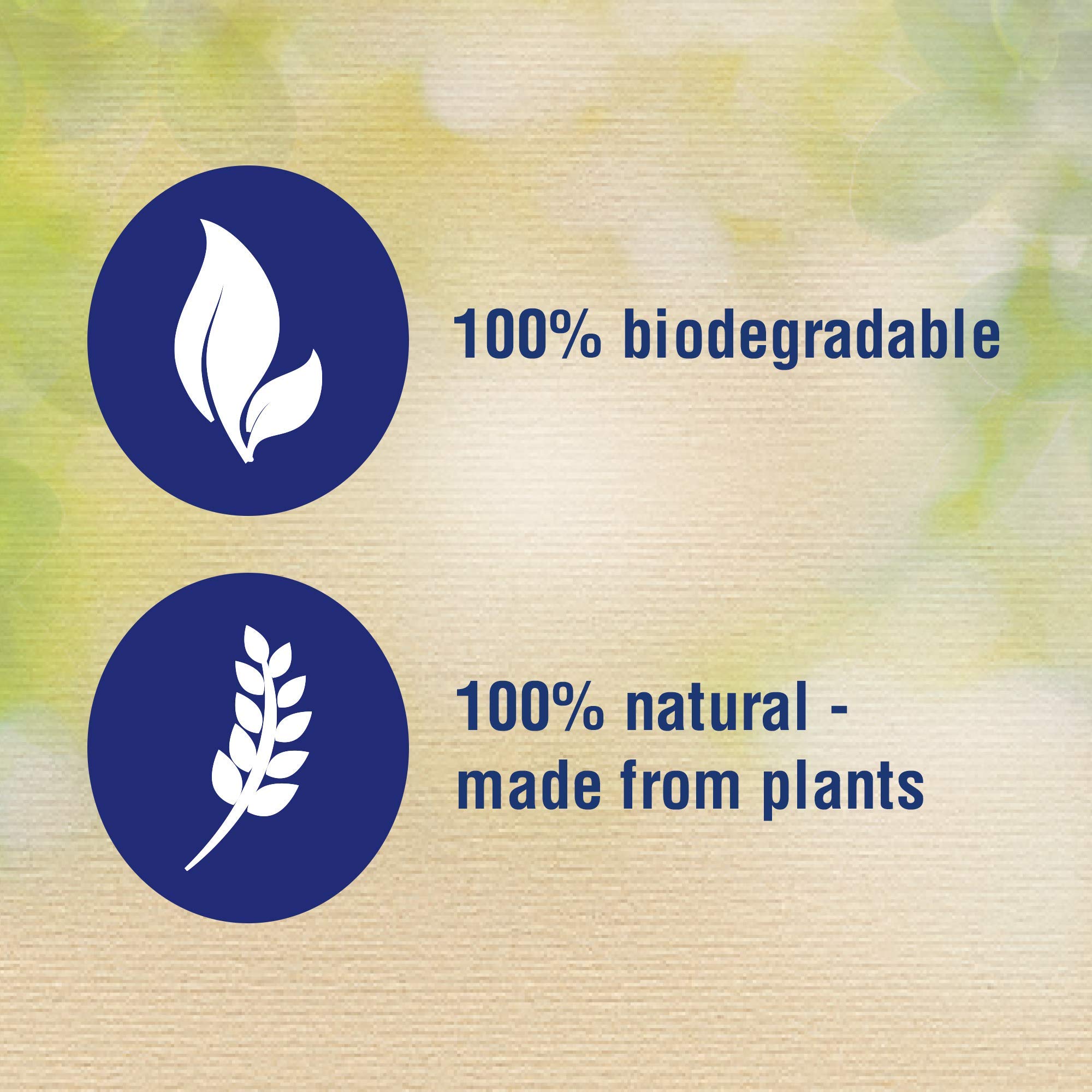 100% biodegradable

100% natural - made from plants